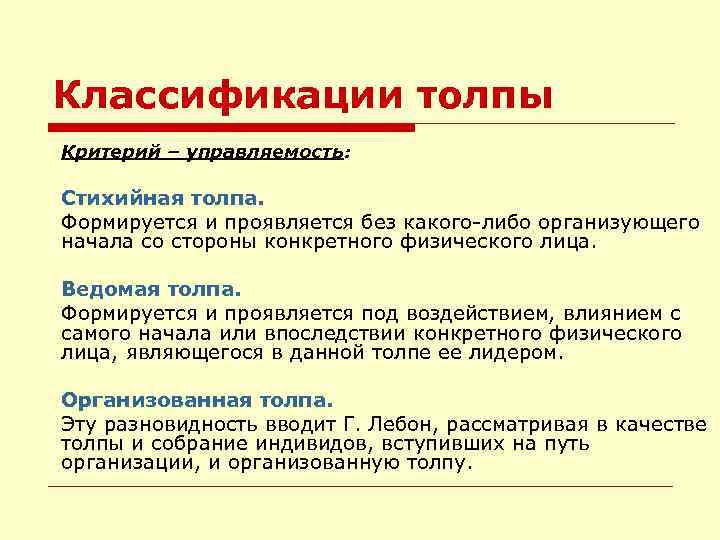 Классификации толпы

Критерий – управляемость:

Стихийная толпа.
Формируется и проявляется без какого-либо организующего начала со стороны конкретного физического лица.

Ведомая толпа.
Формируется и проявляется под воздействием, влиянием с самого начала или впоследствии конкретного физического лица, являющегося в данной толпе ее лидером.

Организованная толпа.
Эту разновидность вводит Г. Лебон, рассматривая в качестве толпы и собрание индивидов, вступивших на путь организации, и организованную толпу.